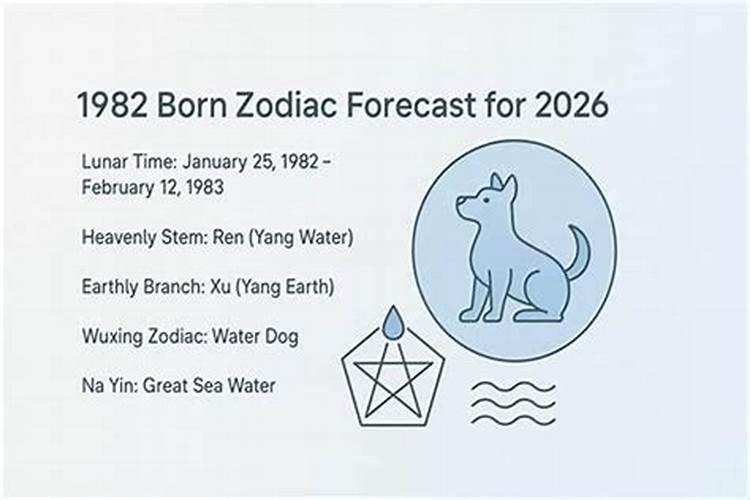 1982 Born Zodiac Forecast for 2026

Lunar Time: January 25, 1982 – February 12, 1983

Heavenly Stem: Ren (Yang Water)

Earthly Branch: Xu (Yang Earth)

Wuxing Zodiac: Water Dog

Na Yin: Great Sea Water